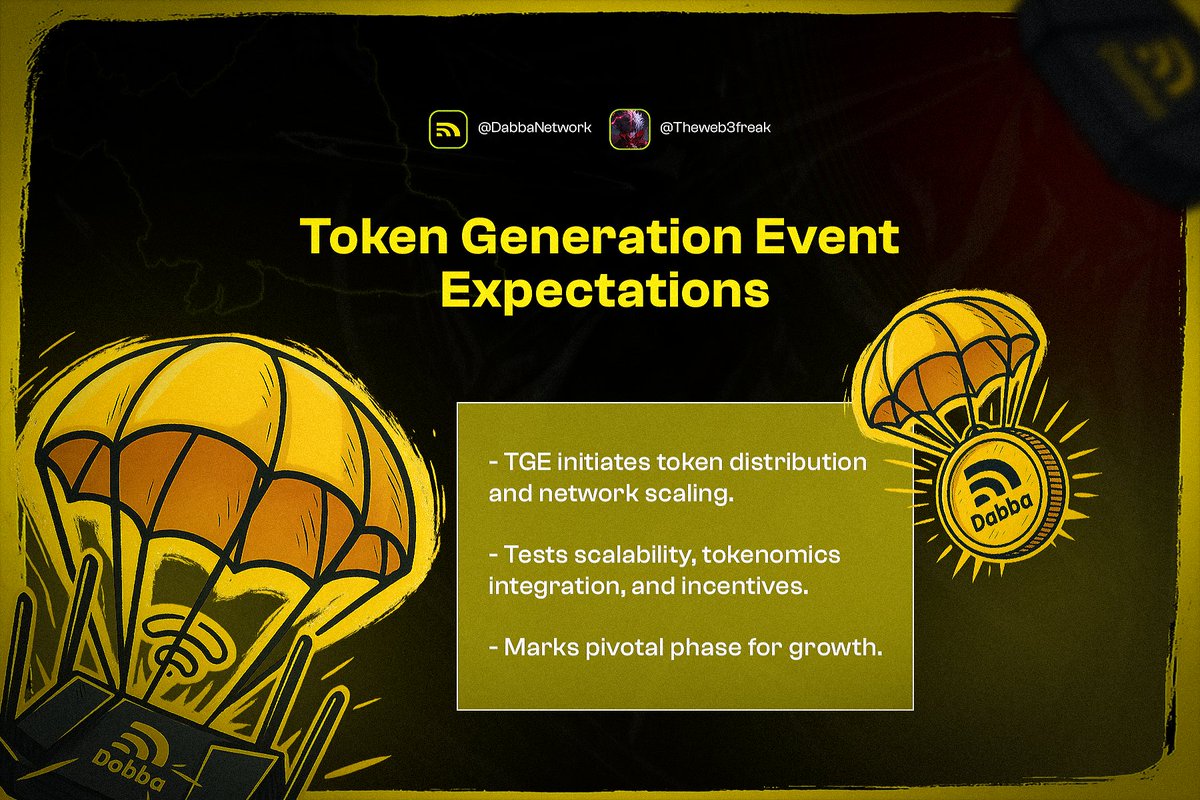 @DabbaNetwork @Theweb3freak

Token Generation Event Expectations

- TGE initiates token distribution and network scaling.

- Tests scalability, tokenomics integration, and incentives.

- Marks pivotal phase for growth.

Dabba

Dabba